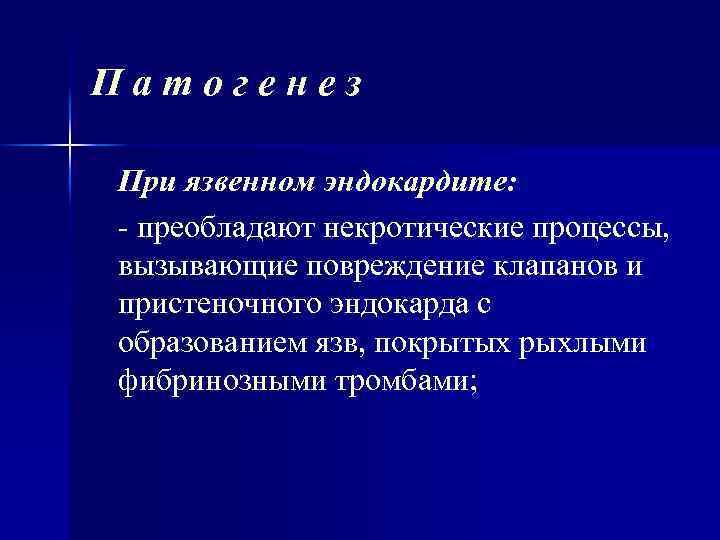 П а т о г е н е з

При язвенном эндокардите:

- преобладают некротические процессы, вызывающие повреждение клапанов и пристеночного эндокарда с образованием язв, покрытых рыхлыми фибринозными тромбами;